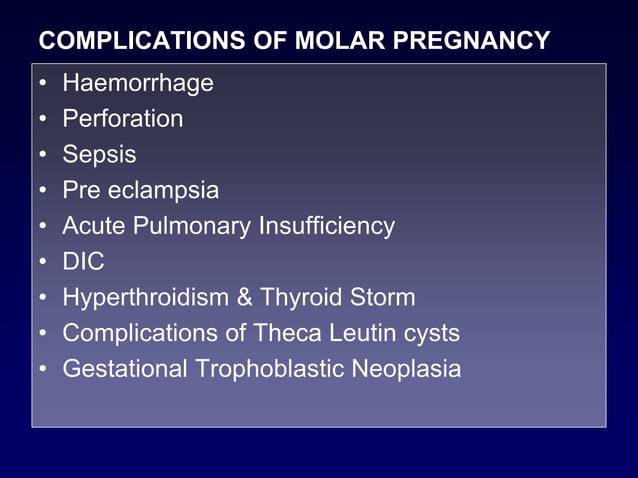 COMPLICATIONS OF MOLAR PREGNANCY

• Haemorrhage
• Perforation
• Sepsis
• Pre eclampsia
• Acute Pulmonary Insufficiency
• DIC
• Hyperthroidism & Thyroid Storm
• Complications of Theca Leutin cysts
• Gestational Trophoblastic Neoplasia